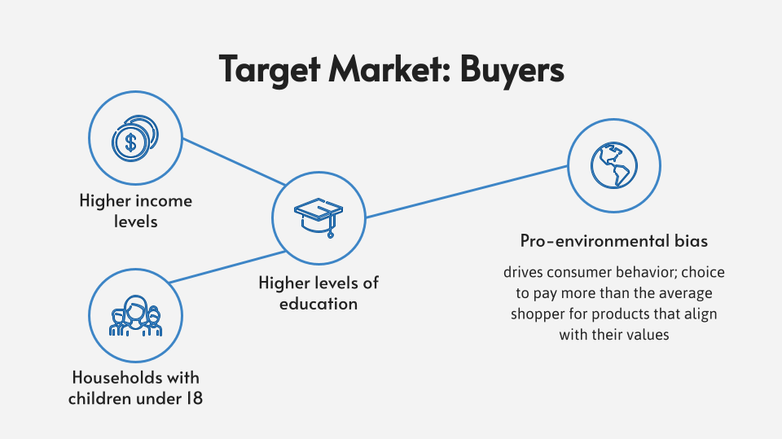 Target Market: Buyers

Higher income levels

Higher levels of education

Households with children under 18

Pro-environmental bias

drives consumer behavior; choice to pay more than the average shopper for products that align with their values